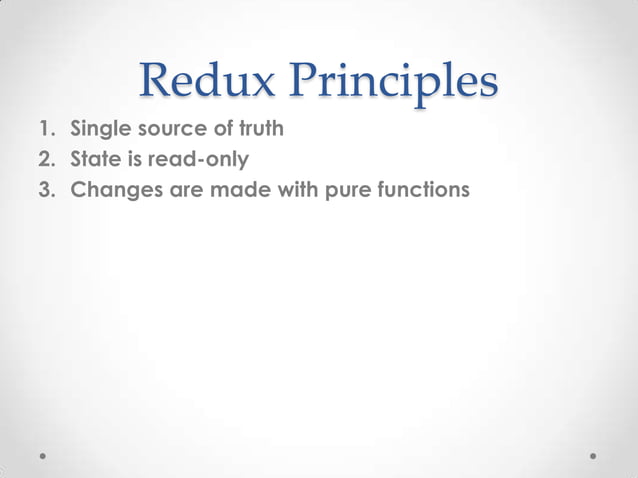 Redux Principles

1. Single source of truth
2. State is read-only
3. Changes are made with pure functions